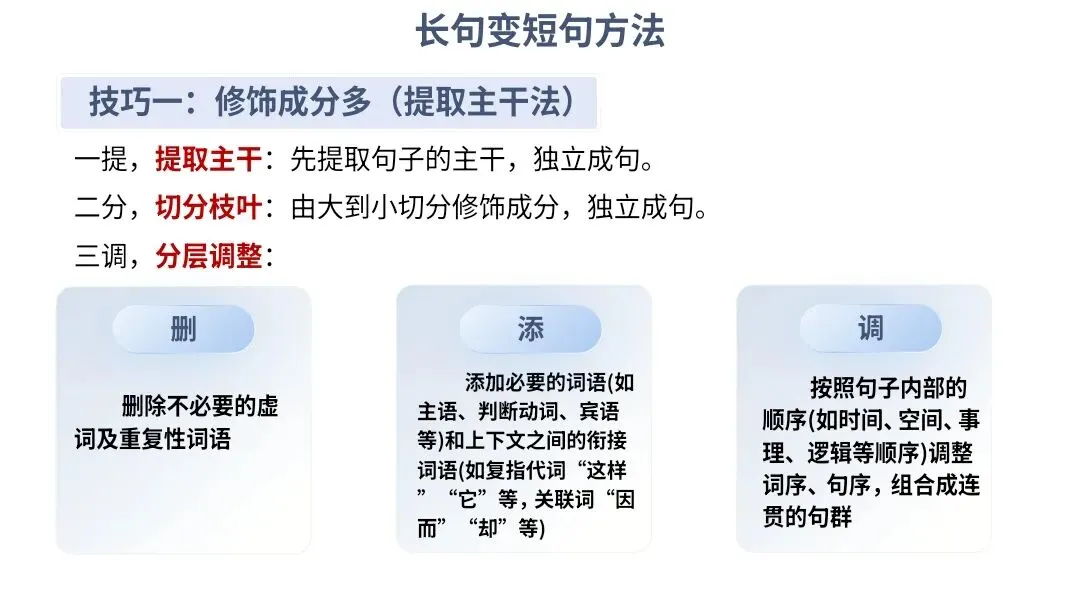 长句变短句方法

技巧一：修饰成分多（提取主干法）

一提，提取主干：先提取句子的主干，独立成句。

二分，切分枝叶：由大到小切分修饰成分，独立成句。

三调，分层调整：

删

删除不必要的虚词及重复性词语

添

添加必要的词语(如主语、判断动词、宾语等)和上下文之间的衔接词语(如复指代词“这样”“它”等，关联词“因而”“却”等)

调

按照句子内部的顺序(如时间、空间、事理、逻辑等顺序)调整词序、句序，组合成连贯的句群